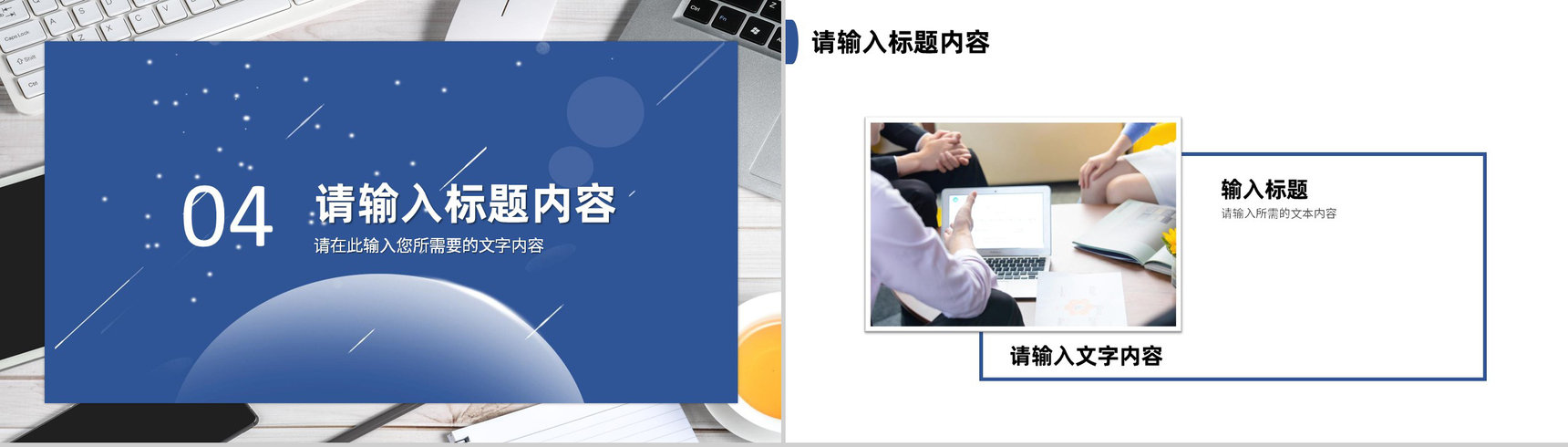 04

请输入标题内容

请在此输入您所需要的文字内容

请输入标题内容

输入标题

请输入所需的文本内容

请输入文字内容